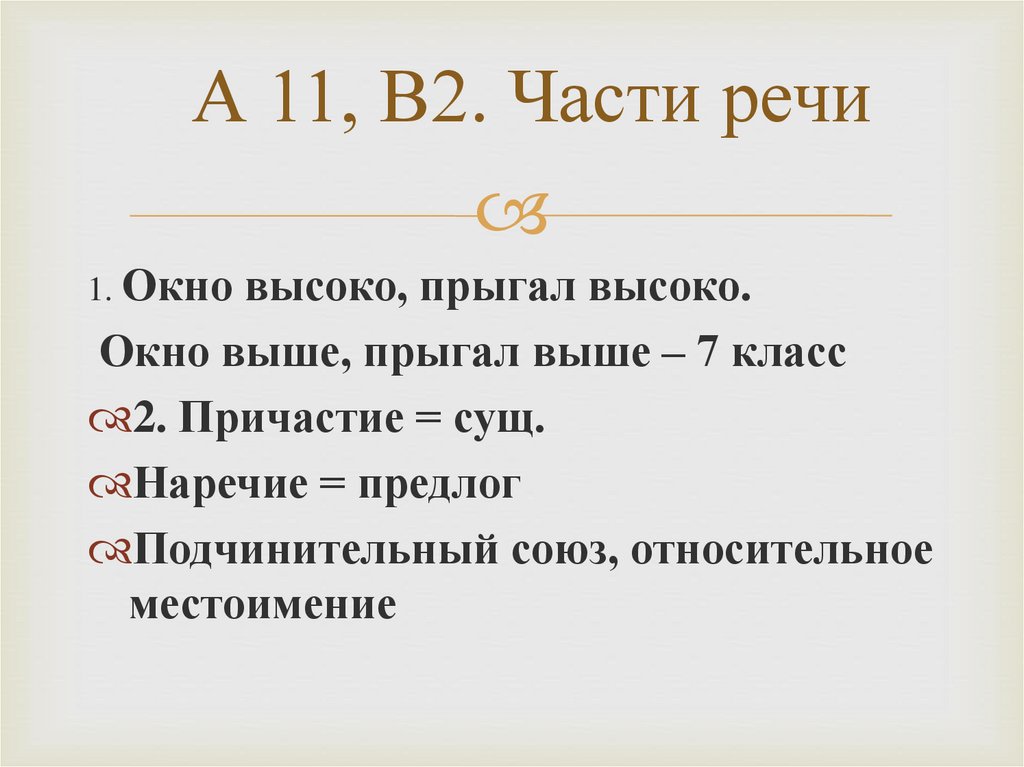 А 11, В2. Части речи

1. Окно высоко, прыгал высоко.

Окно выше, прыгал выше – 7 класс

2. Причастие = сущ.

Наречие = предлог

Подчинительный союз, относительное местоимение